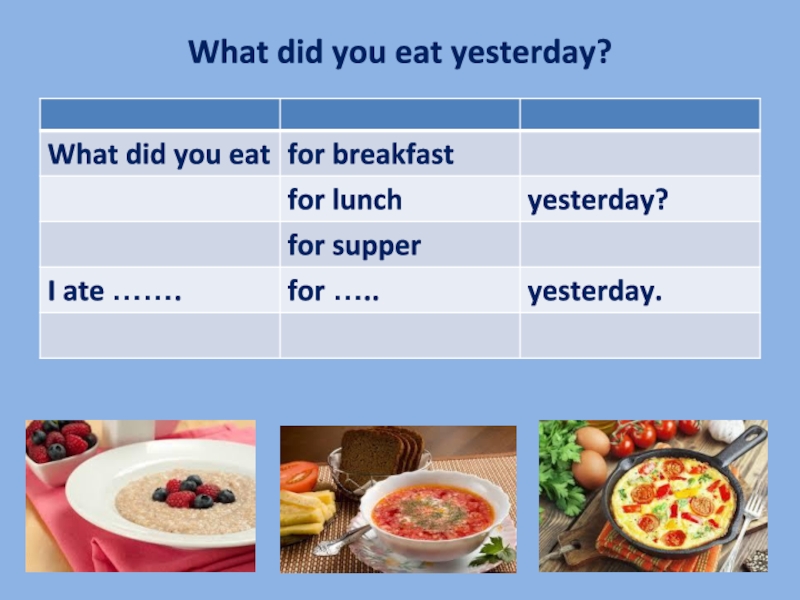 What did you eat yesterday?

| | | |
|---|---|---|
| What did you eat | for breakfast | |
| | for lunch | yesterday? |
| | for supper | |
| I ate ……. | for ….. | yesterday. |
| | | |